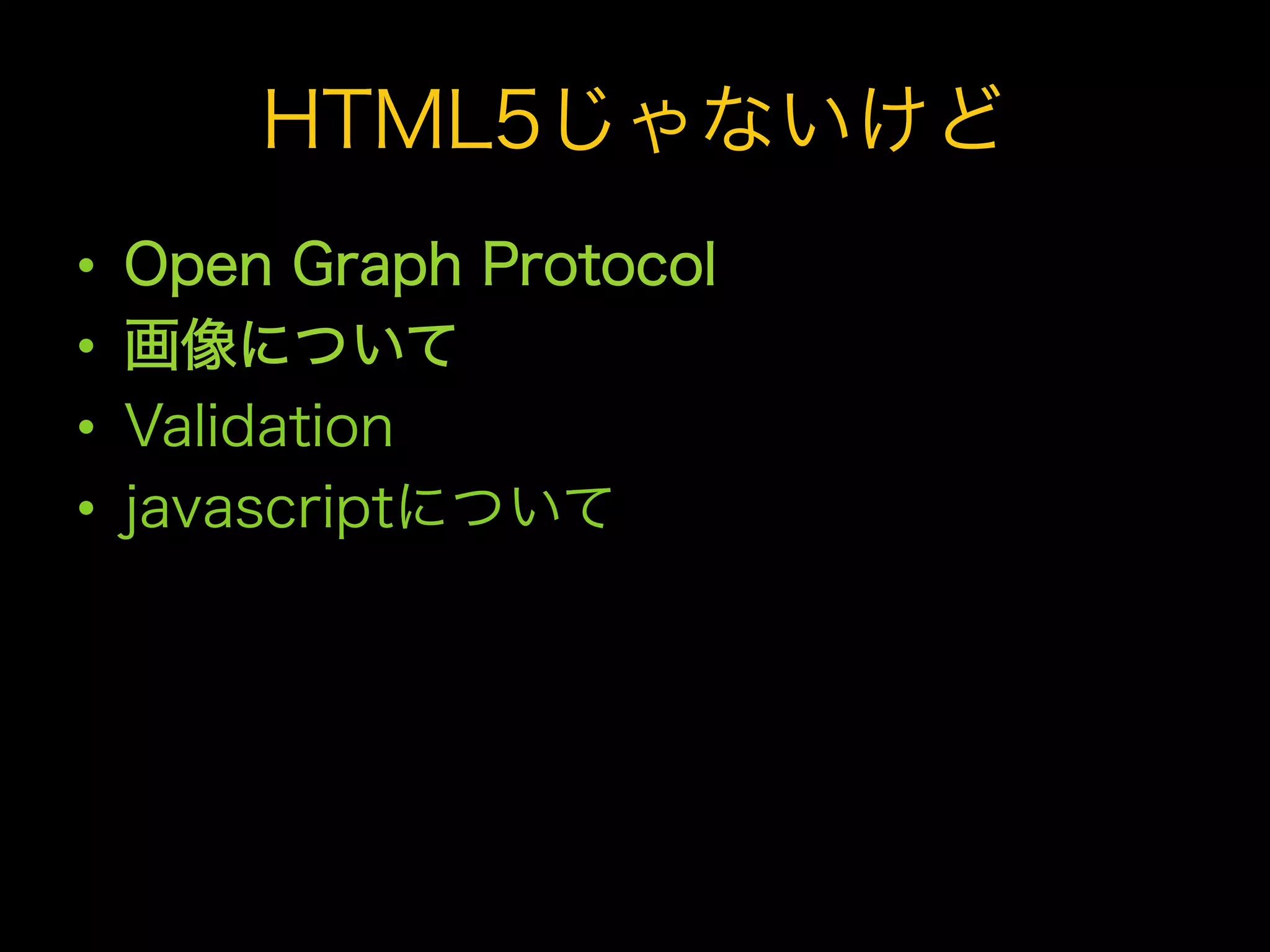 HTML5じゃないけど

• Open Graph Protocol
• 画像について
• Validation
• javascriptについて